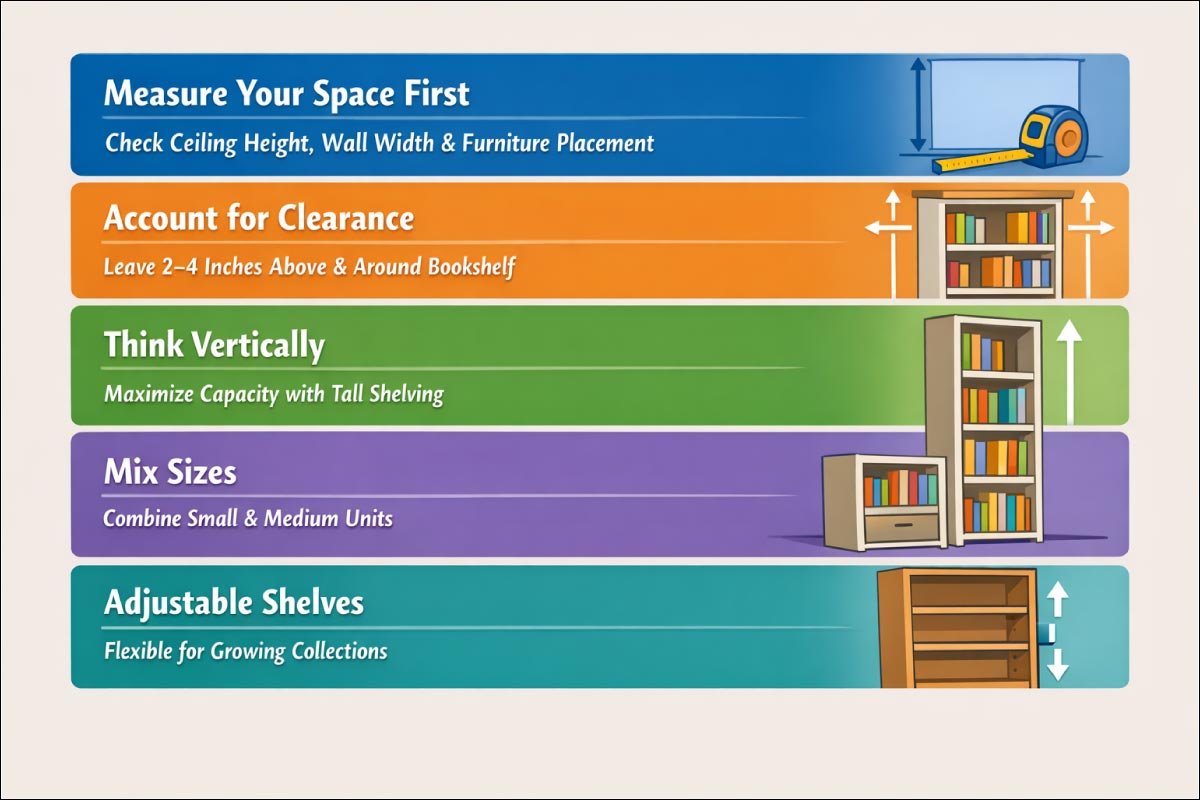 Measure Your Space First

Check Ceiling Height, Wall Width & Furniture Placement

Account for Clearance

Leave 2–4 Inches Above & Around Bookshelf

Think Vertically

Maximize Capacity with Tall Shelving

Mix Sizes

Combine Small & Medium Units

Adjustable Shelves

Flexible for Growing Collections